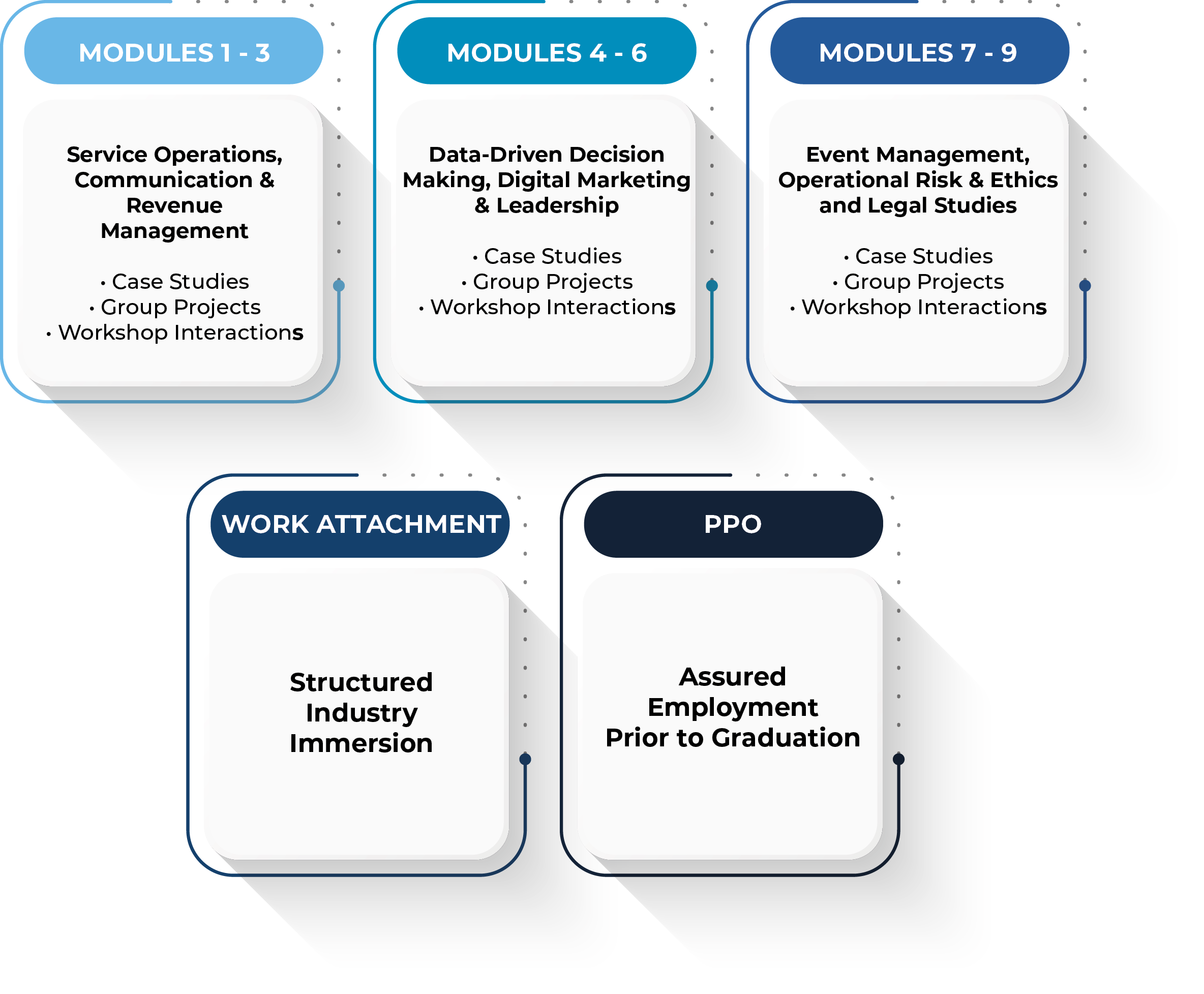 MODULES 1 - 3

Service Operations, Communication & Revenue Management

• Case Studies
• Group Projects
• Workshop Interactions

MODULES 4 - 6

Data-Driven Decision Making, Digital Marketing & Leadership

• Case Studies
• Group Projects
• Workshop Interactions

MODULES 7 - 9

Event Management, Operational Risk & Ethics and Legal Studies

• Case Studies
• Group Projects
• Workshop Interactions

WORK ATTACHMENT

Structured Industry Immersion

PPO

Assured Employment Prior to Graduation